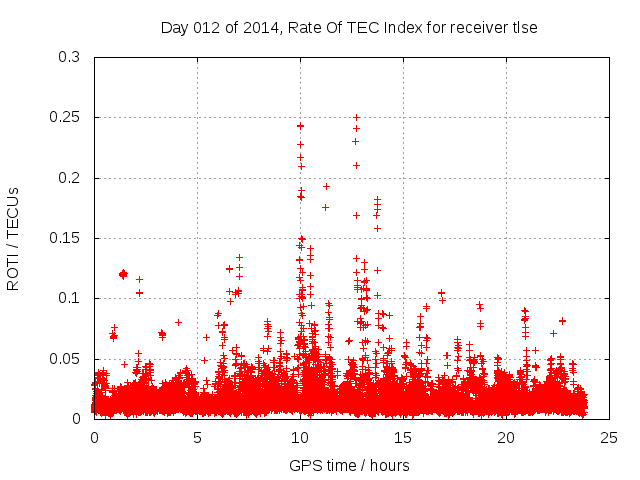 Day 012 of 2014, Rate Of TEC Index for receiver tlse

ROTI / TECUs

0.3
0.25
0.2
0.15
0.1
0.05
0

0
5
10
15
20
25

GPS time / hours